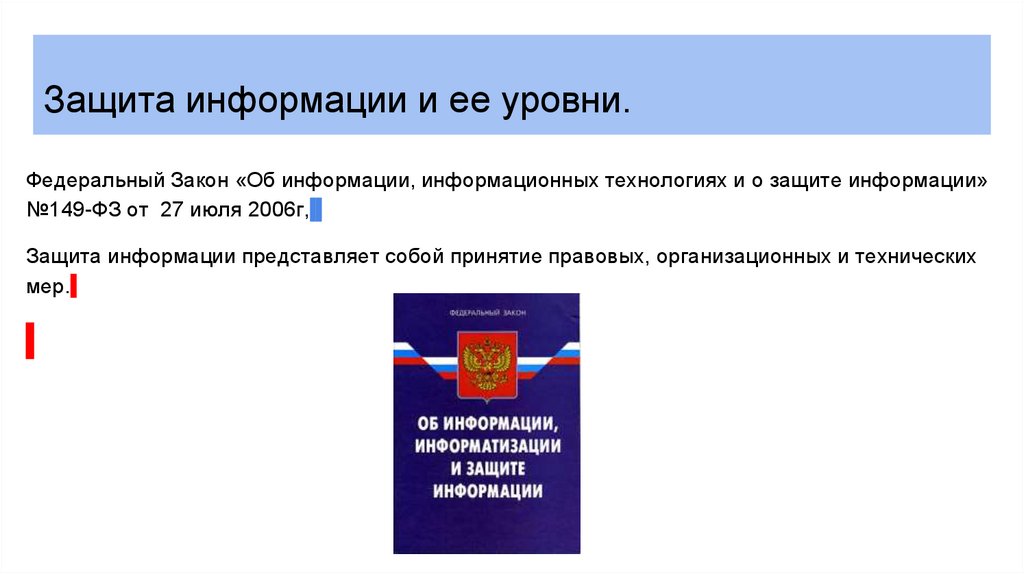 Защита информации и ее уровни.

Федеральный Закон «Об информации, информационных технологиях и о защите информации» №149-ФЗ от 27 июля 2006г,

Защита информации представляет собой принятие правовых, организационных и технических мер.

ФЕДЕРАЛЬНЫЙ ЗАКОН

ОБ ИНФОРМАЦИИ, ИНФОРМАТИЗАЦИИ И ЗАЩИТЕ ИНФОРМАЦИИ